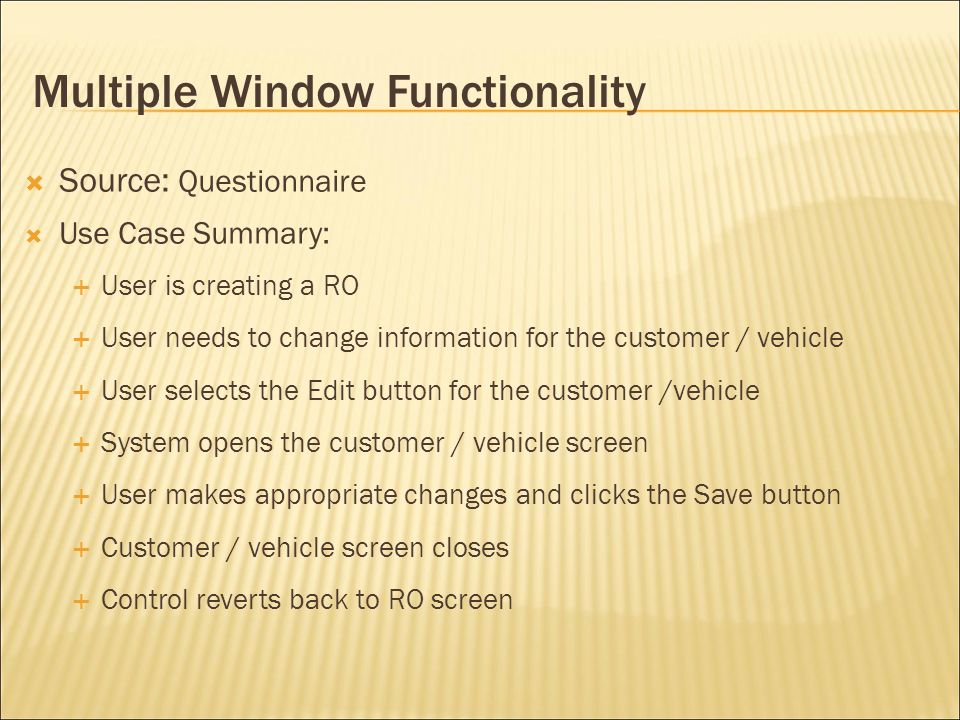 Multiple Window Functionality

Source: Questionnaire

Use Case Summary:

User is creating a RO

User needs to change information for the customer / vehicle

User selects the Edit button for the customer /vehicle

System opens the customer / vehicle screen

User makes appropriate changes and clicks the Save button

Customer / vehicle screen closes

Control reverts back to RO screen